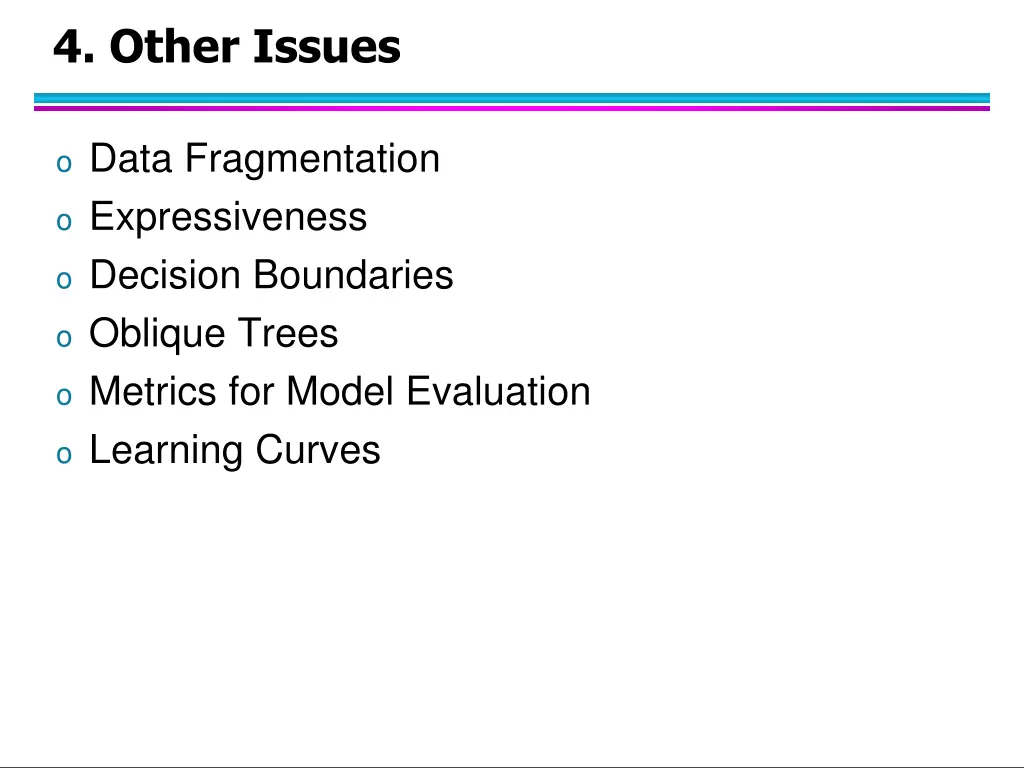 4. Other Issues

o Data Fragmentation
o Expressiveness
o Decision Boundaries
o Oblique Trees
o Metrics for Model Evaluation
o Learning Curves